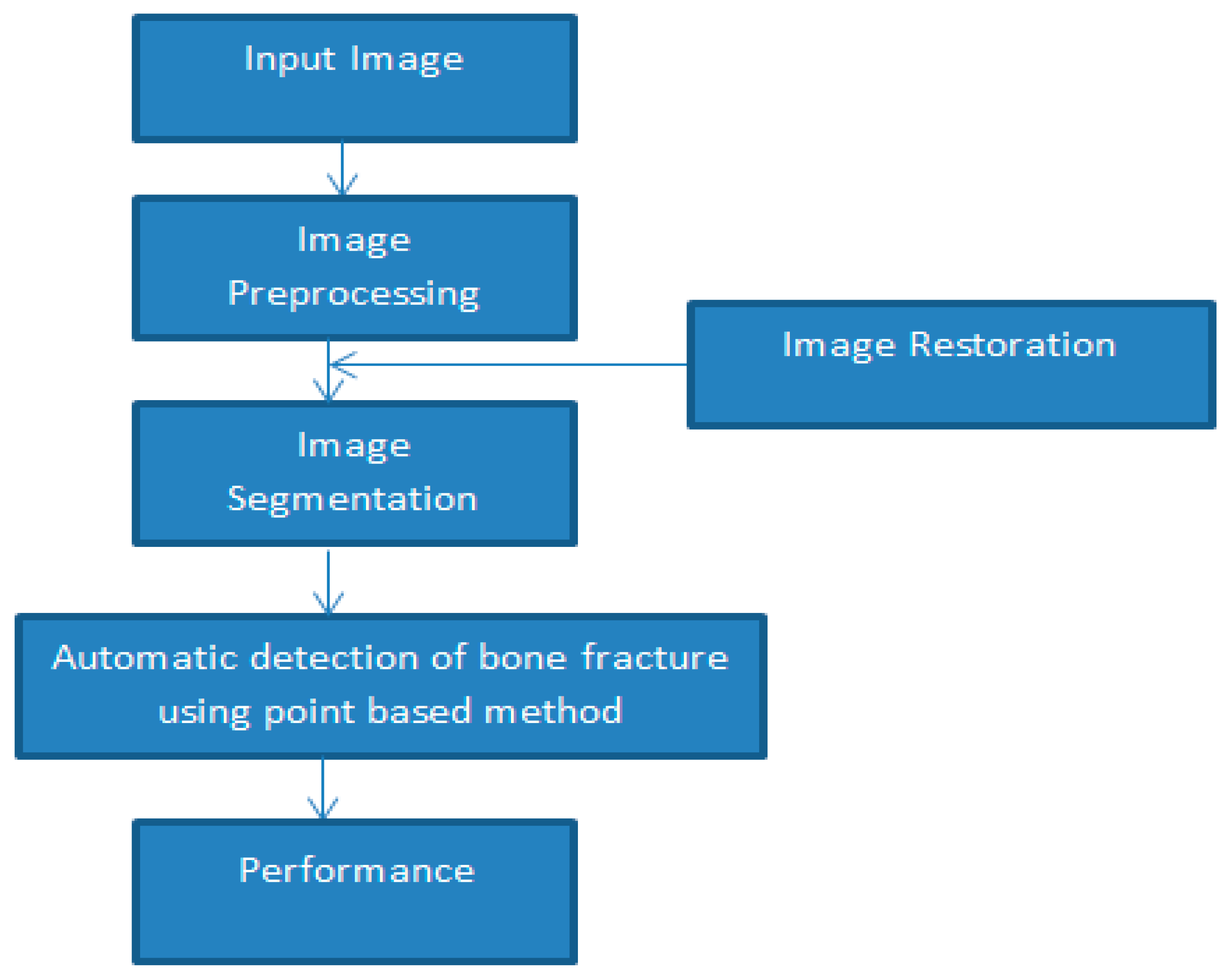 Input Image

Image Preprocessing

Image Restoration

Image Segmentation

Automatic detection of bone fracture using point based method

Performance